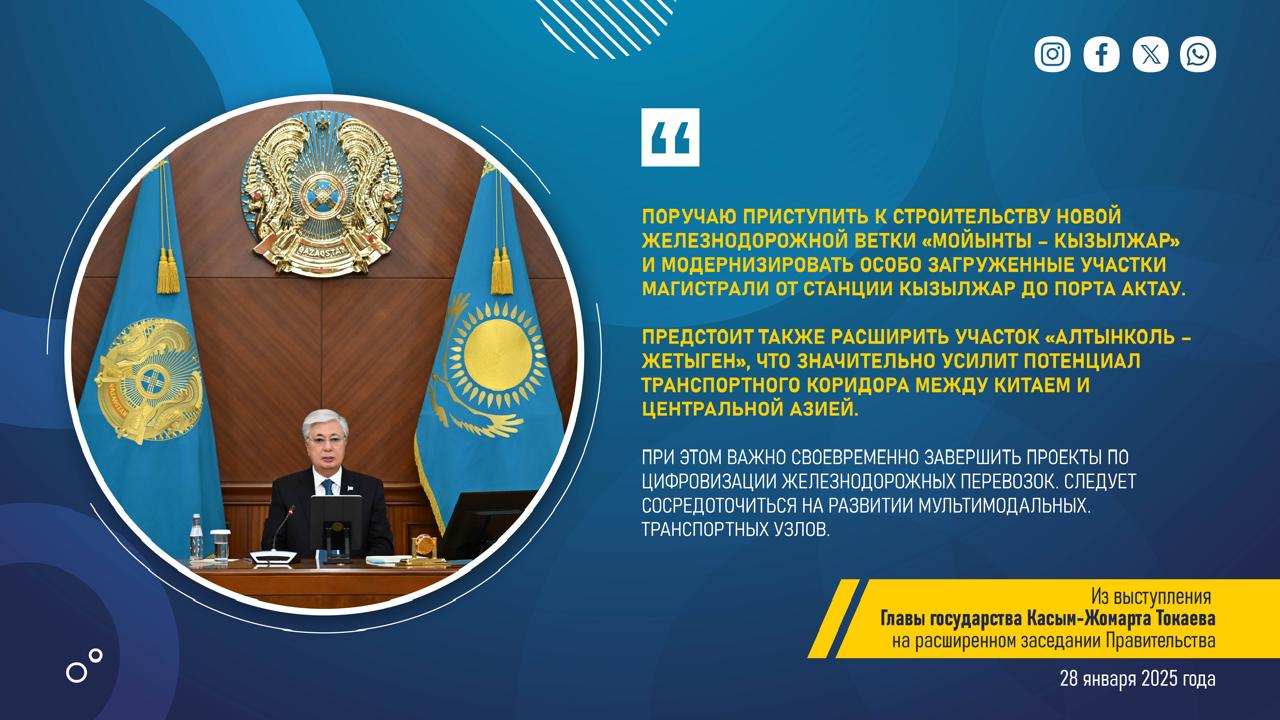 QAZAQSTAN

“

ПОРУЧАЮ ПРИСТУПИТЬ К СТРОИТЕЛЬСТВУ НОВОЙ ЖЕЛЕЗНОДОРОЖНОЙ ВЕТКИ «МОЙЫНТЫ – КЫЗЫЛЖАР» И МОДЕРНИЗИРОВАТЬ ОСОБО ЗАГРУЖЕННЫЕ УЧАСТКИ МАГИСТРАЛИ ОТ СТАНЦИИ КЫЗЫЛЖАР ДО ПОРТА АКТАУ.

ПРЕДСТОИТ ТАКЖЕ РАСШИРИТЬ УЧАСТОК «АЛТЫНКОЛЬ – ЖЕТЫГЕН», ЧТО ЗНАЧИТЕЛЬНО УСИЛИТ ПОТЕНЦИАЛ ТРАНСПОРТНОГО КОРИДОРА МЕЖДУ КИТАЕМ И ЦЕНТРАЛЬНОЙ АЗИЕЙ.

ПРИ ЭТОМ ВАЖНО СВОЕВРЕМЕННО ЗАВЕРШИТЬ ПРОЕКТЫ ПО ЦИФРОВИЗАЦИИ ЖЕЛЕЗНОДОРОЖНЫХ ПЕРЕВОЗОК. СЛЕДУЕТ СОСРЕДОТОЧИТЬСЯ НА РАЗВИТИИ МУЛЬТИМОДАЛЬНЫХ. ТРАНСПОРТНЫХ УЗЛОВ.

Из выступления
Главы государства Касым-Жомарта Токаева
на расширенном заседании Правительства

28 января 2025 года